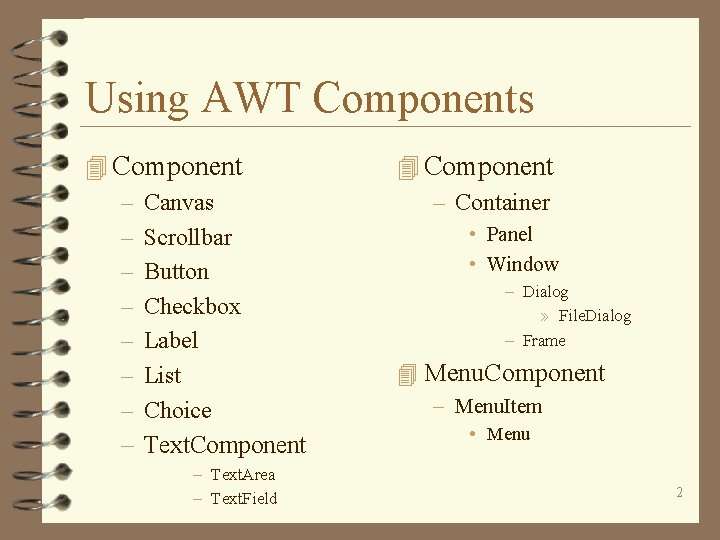 Using AWT Components

Component
– Canvas
– Scrollbar
– Button
– Checkbox
– Label
– List
– Choice
– TextComponent
– TextArea
– TextField

Component
– Container
• Panel
• Window
– Dialog
» FileDialog
– Frame

MenuComponent
– MenuItem
• Menu

2